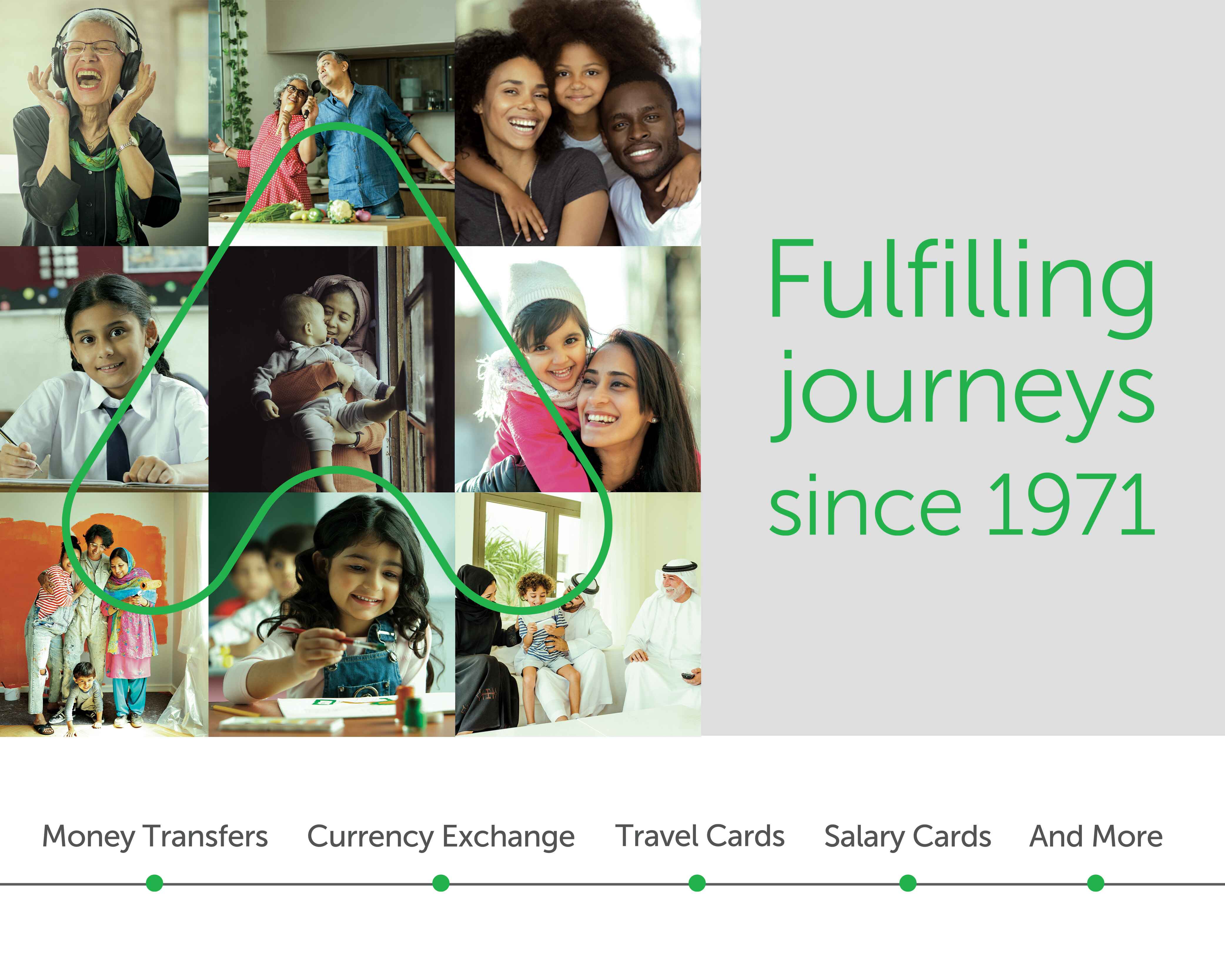 Fulfilling journeys since 1971

Money Transfers Currency Exchange Travel Cards Salary Cards And More